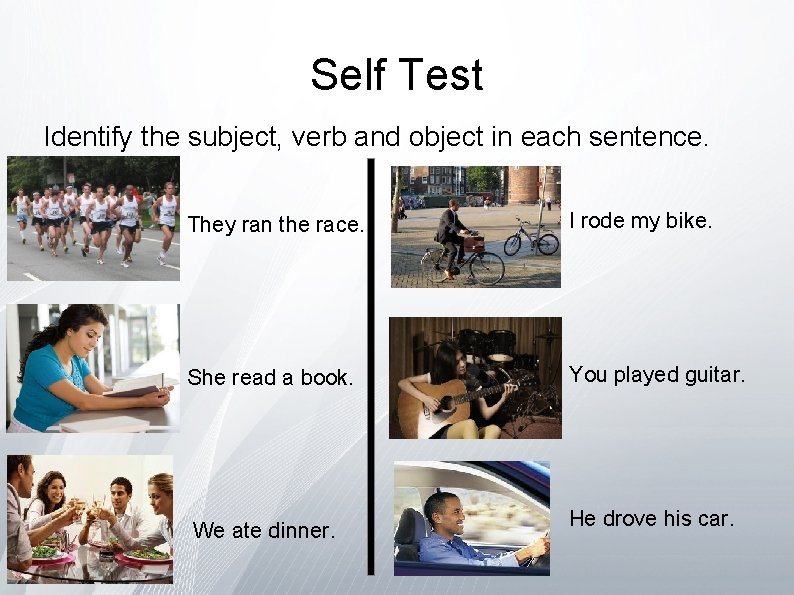 Self Test

Identify the subject, verb and object in each sentence.

They ran the race.

She read a book.

We ate dinner.

I rode my bike.

You played guitar.

He drove his car.